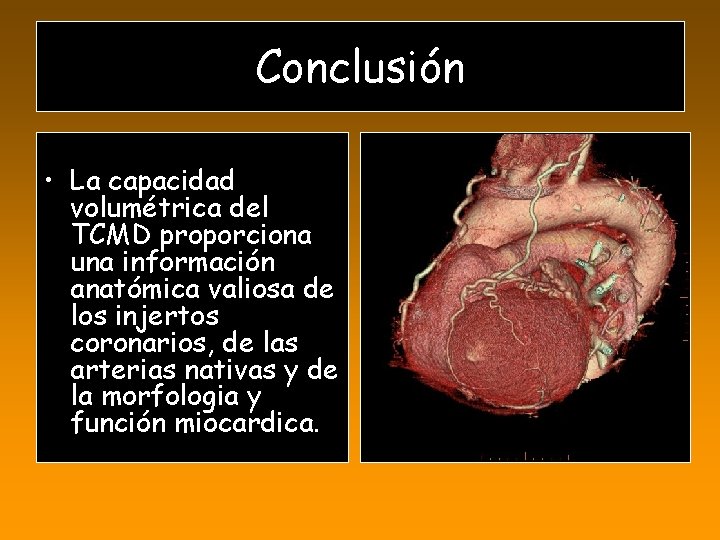 Conclusión

• La capacidad volumétrica del TCMD proporciona una información anatómica valiosa de los injertos coronarios, de las arterias nativas y de la morfologia y función miocardica.